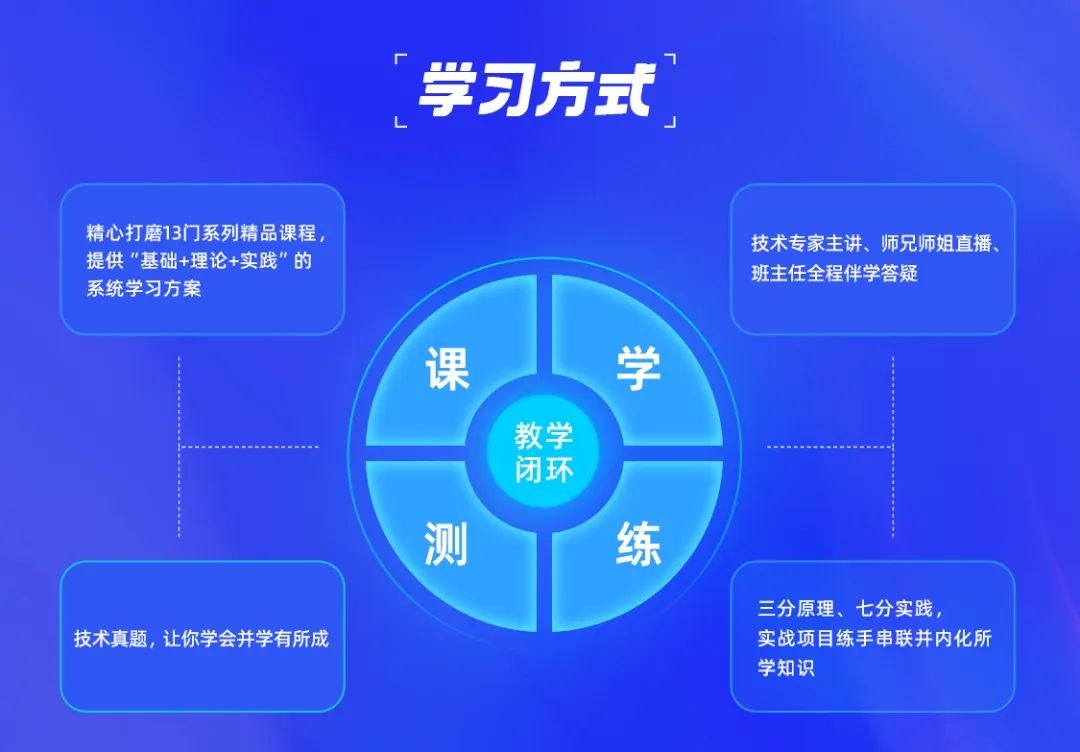 学习方式

精心打磨13门系列精品课程，提供“基础+理论+实践”的系统学习方案

技术专家主讲、师兄师姐直播、班主任全程伴学答疑

课

学

教学闭环

测

练

技术真题，让你学会并学有所成

三分原理、七分实践，实战项目练手串联并内化所学知识